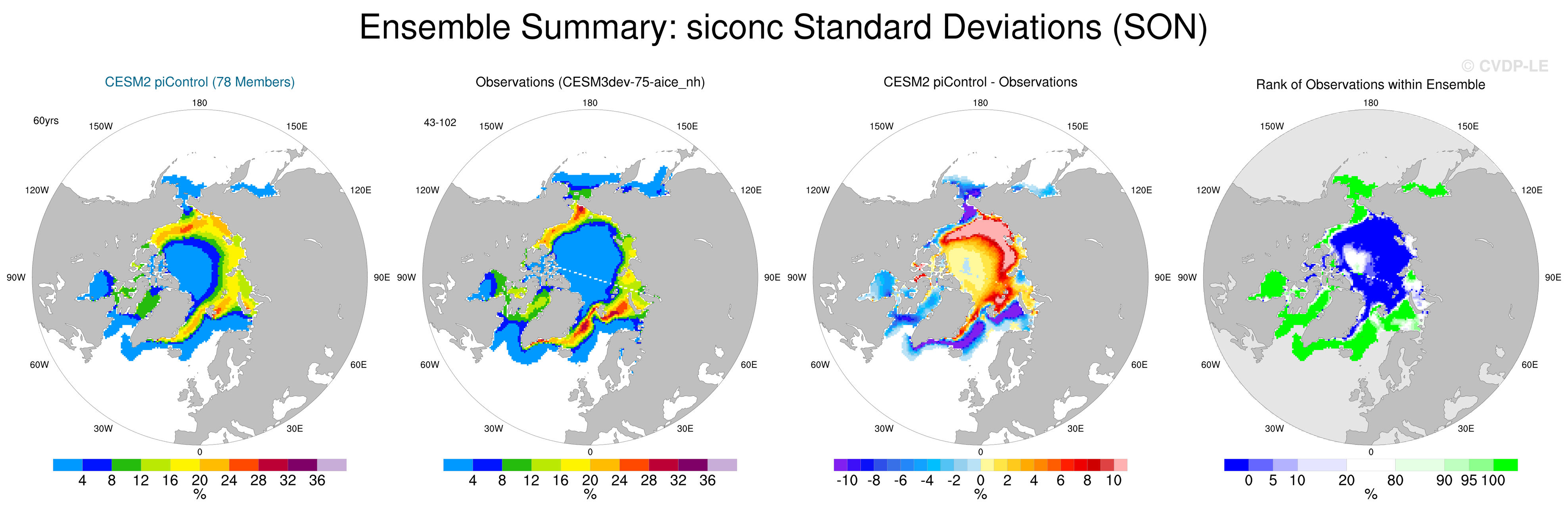 Ensemble Summary: siconc Standard Deviations (SON)

© CVDP-LE

CESM2 piControl (78 Members)

60yrs

180
150W
150E
120W
120E
90W
90E
60W
60E
30W
30E
0

4 8 12 16 20 24 28 32 36
%

Observations (CESM3dev-75-aice_nh)

43-102

180
150W
150E
120W
120E
90W
90E
60W
60E
30W
30E
0

4 8 12 16 20 24 28 32 36
%

CESM2 piControl - Observations

180
150W
150E
120W
120E
90W
90E
60W
60E
30W
30E
0

-10 -8 -6 -4 -2 0 2 4 6 8 10
%

Rank of Observations within Ensemble

180
150W
150E
120W
120E
90W
90E
60W
60E
30W
30E
0

0 5 10 20 80 90 95 100
%